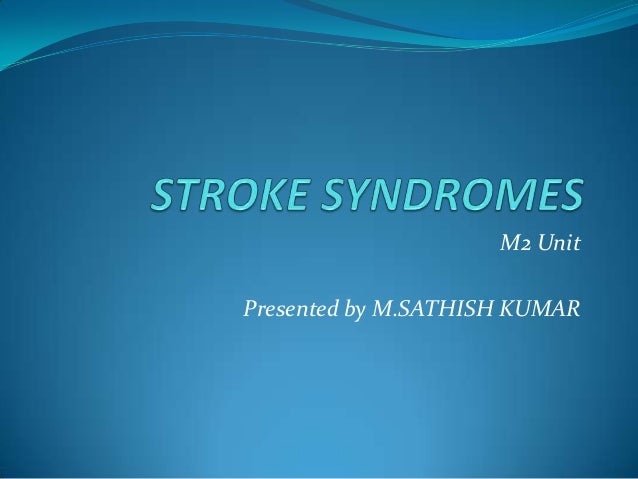 STROKE SYNDROMES

M2 Unit

Presented by M.SATHISH KUMAR